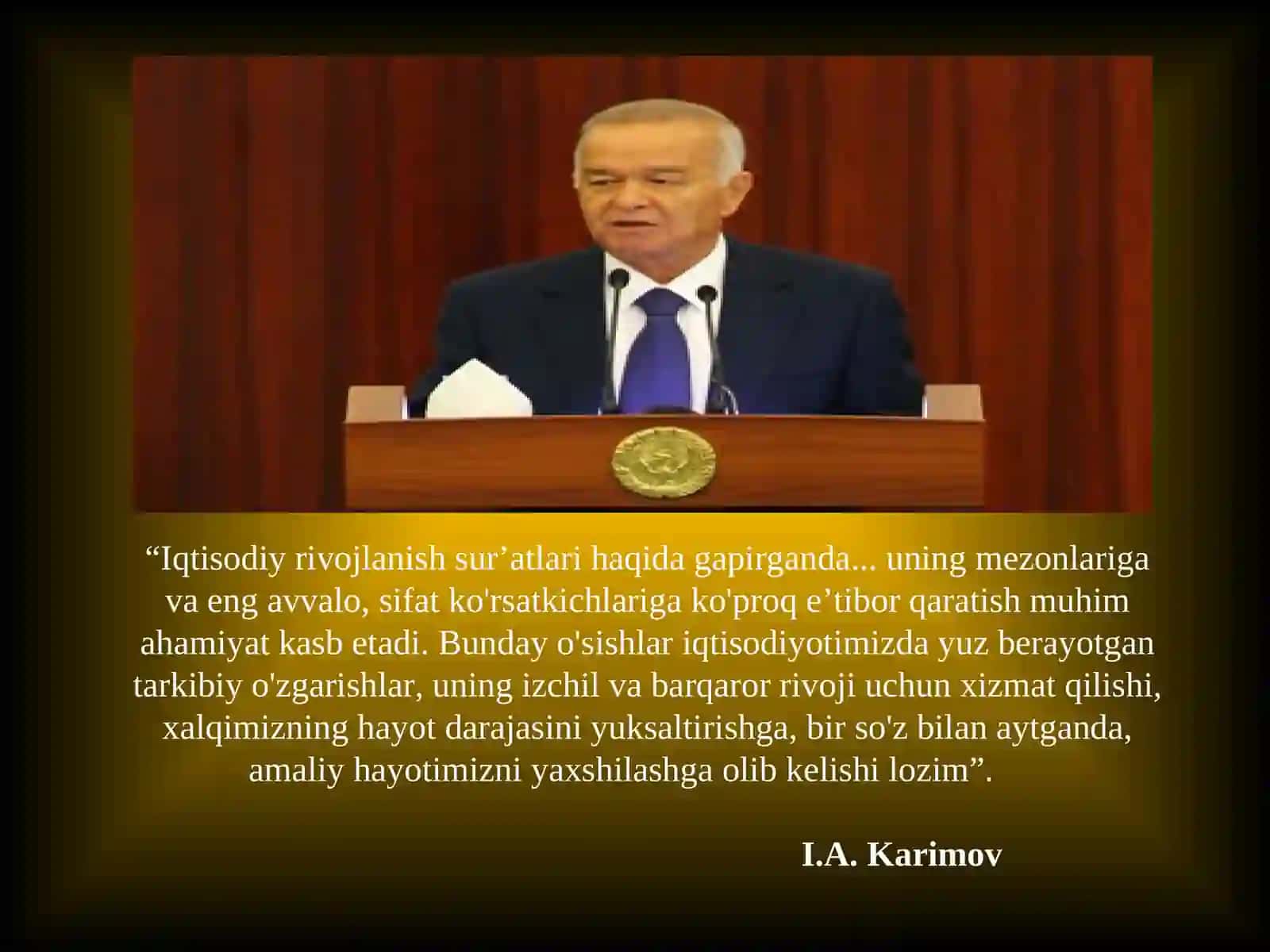 “Iqtisodiy rivojlanish sur’atlari haqida gapirganda... uning mezonlariga va eng avvalo, sifat ko'rsatkichlariga ko'proq e’tibor qaratish muhim ahamiyat kasb etadi. Bunday o'sishlar iqtisodiyotimizda yuz berayotgan tarkibiy o'zgarishlar, uning izchil va barqaror rivoji uchun xizmat qilishi, xalqimizning hayot darajasini yuksaltirishga, bir so'z bilan aytganda, amaliy hayotimizni yaxshilashga olib kelishi lozim”.

I.A. Karimov